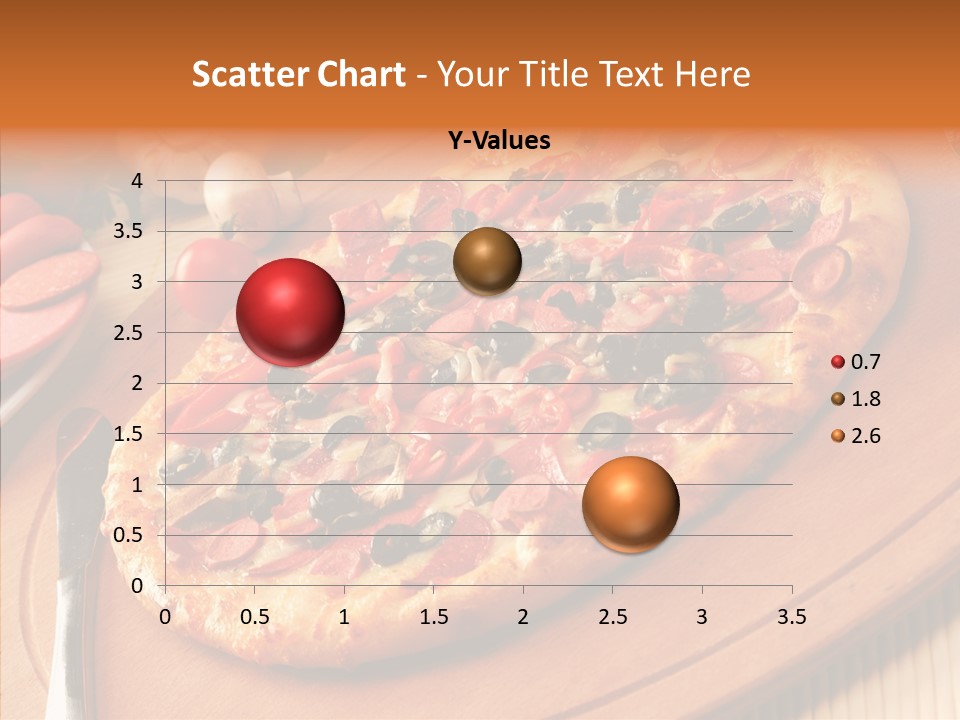 Scatter Chart - Your Title Text Here

Y-Values

4
3.5
3
2.5
2
1.5
1
0.5
0

0 0.5 1 1.5 2 2.5 3 3.5

0.7
1.8
2.6